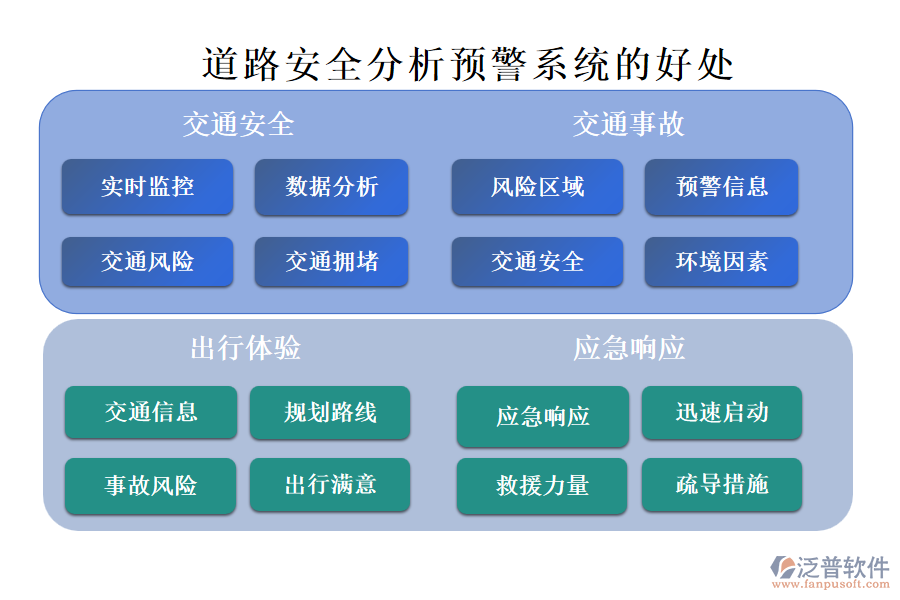 道路安全分析预警系统的好处

交通安全

实时监控

数据分析

交通风险

交通拥堵

交通事故

风险区域

预警信息

交通安全

环境因素

出行体验

交通信息

规划路线

事故风险

出行满意

应急响应

应急响应

迅速启动

救援力量

疏导措施

泛普软件
www.fanpusoft.com